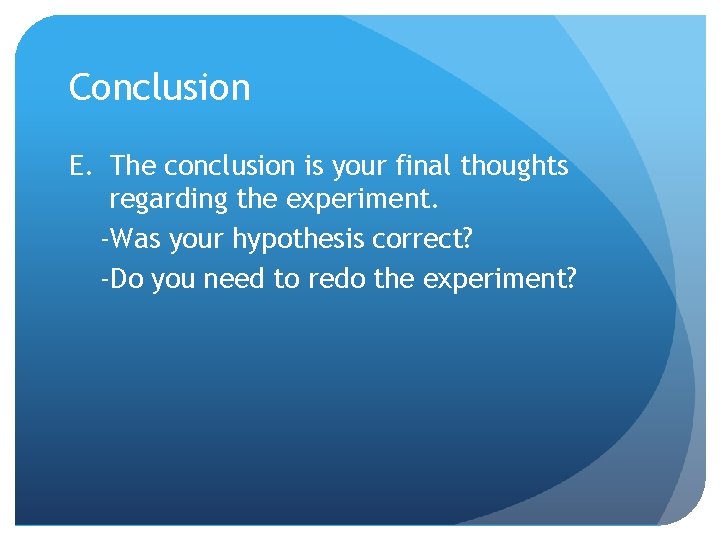 Conclusion

E. The conclusion is your final thoughts regarding the experiment.

-Was your hypothesis correct?

-Do you need to redo the experiment?